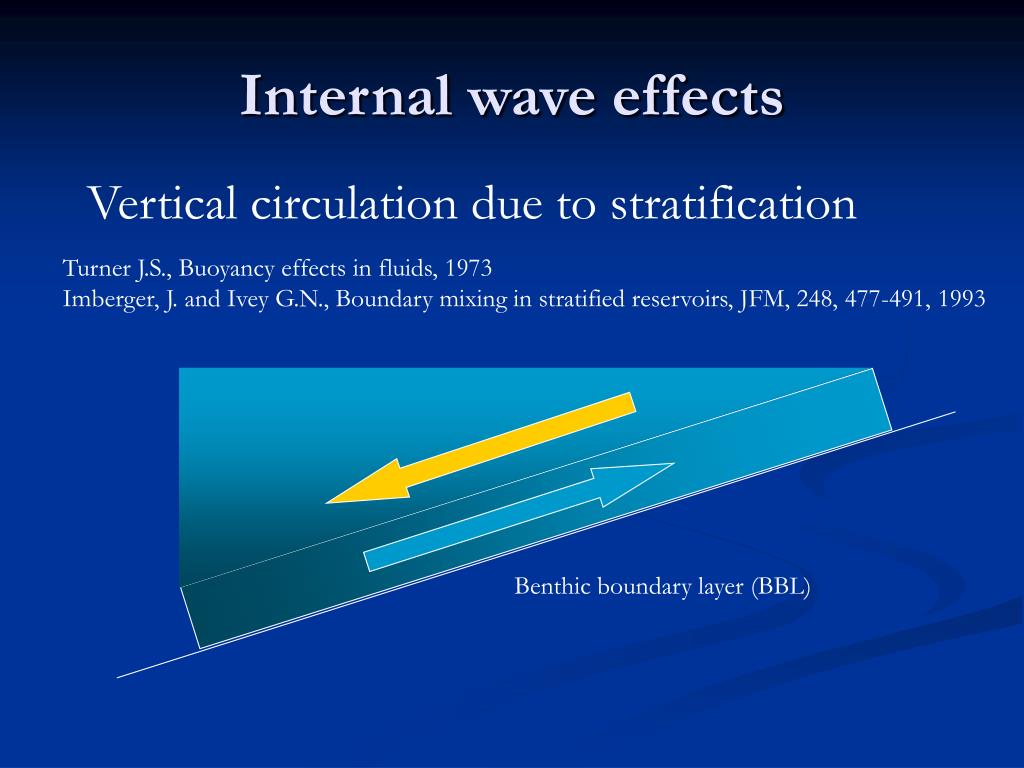 Internal wave effects

Vertical circulation due to stratification

Turner J.S., Buoyancy effects in fluids, 1973
Imberger, J. and Ivey G.N., Boundary mixing in stratified reservoirs, JFM, 248, 477-491, 1993

Benthic boundary layer (BBL)